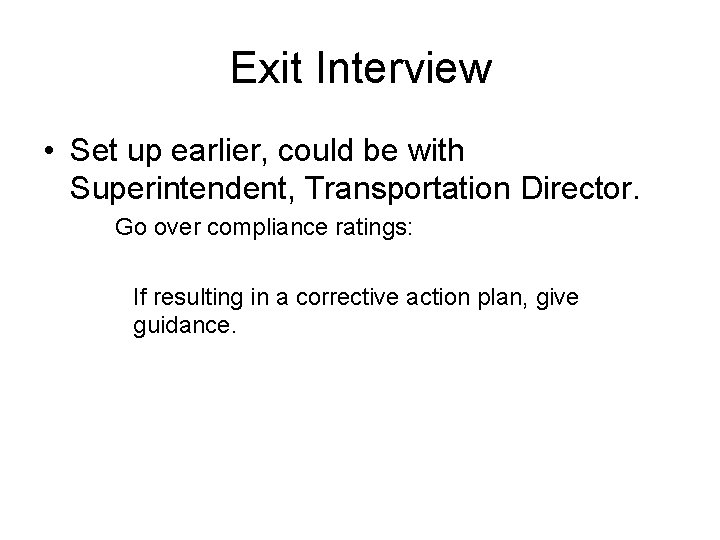 Exit Interview

• Set up earlier, could be with Superintendent, Transportation Director.

Go over compliance ratings:

If resulting in a corrective action plan, give guidance.